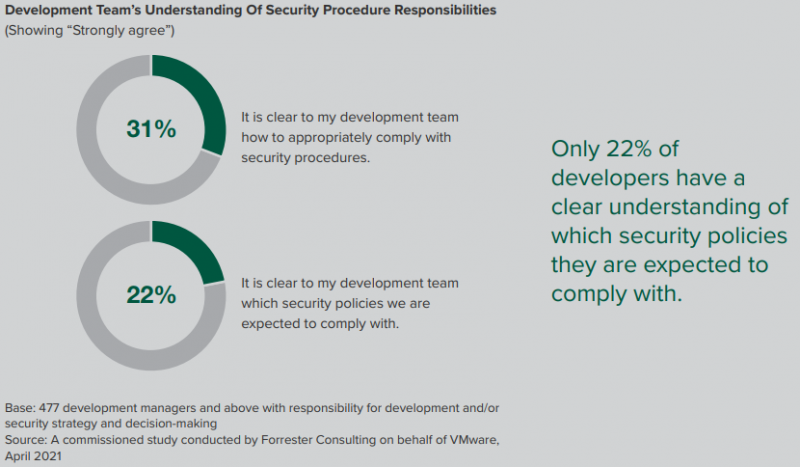 Development Team's Understanding Of Security Procedure Responsibilities
(Showing "Strongly agree")

31%

It is clear to my development team how to appropriately comply with security procedures.

22%

It is clear to my development team which security policies we are expected to comply with.

Only 22% of developers have a clear understanding of which security policies they are expected to comply with.

Base: 477 development managers and above with responsibility for development and/or security strategy and decision-making
Source: A commissioned study conducted by Forrester Consulting on behalf of VMware, April 2021